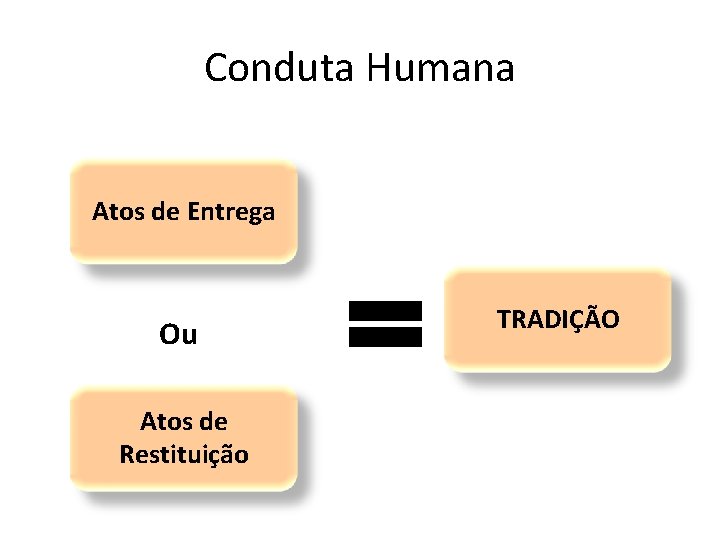 Conduta Humana

Atos de Entrega

Ou

Atos de Restituição

=

TRADIÇÃO